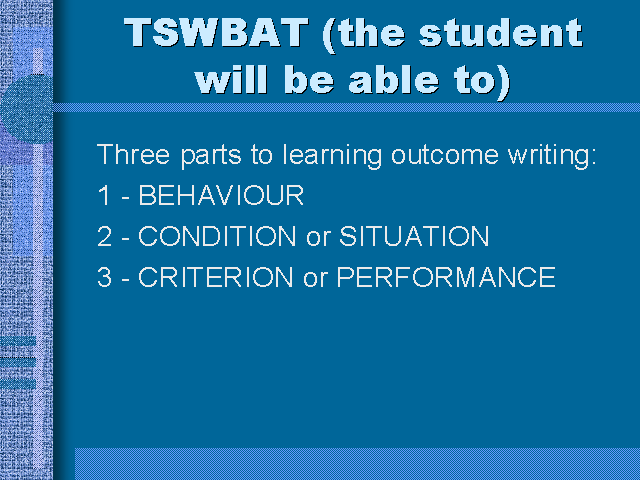 TSWBAT (the student will be able to)

Three parts to learning outcome writing:

1 - BEHAVIOUR

2 - CONDITION or SITUATION

3 - CRITERION or PERFORMANCE